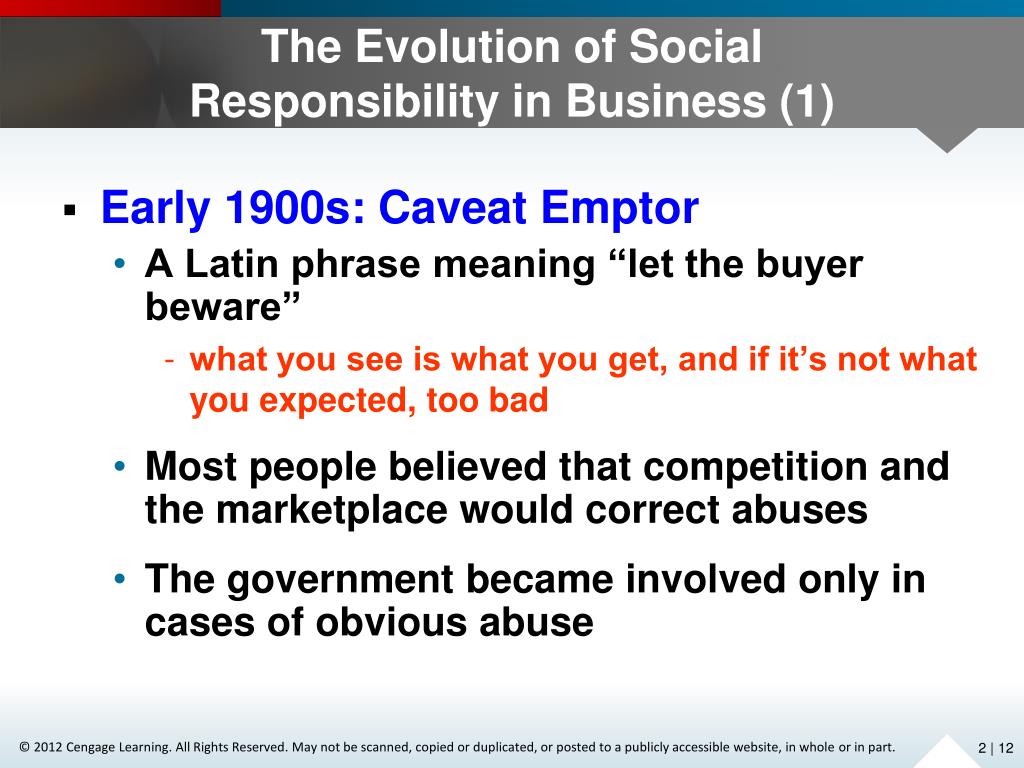 The Evolution of Social Responsibility in Business (1)

▪ Early 1900s: Caveat Emptor

• A Latin phrase meaning “let the buyer beware”

- what you see is what you get, and if it’s not what you expected, too bad

• Most people believed that competition and the marketplace would correct abuses

• The government became involved only in cases of obvious abuse

© 2012 Cengage Learning. All Rights Reserved. May not be scanned, copied or duplicated, or posted to a publicly accessible website, in whole or in part.

2 | 12